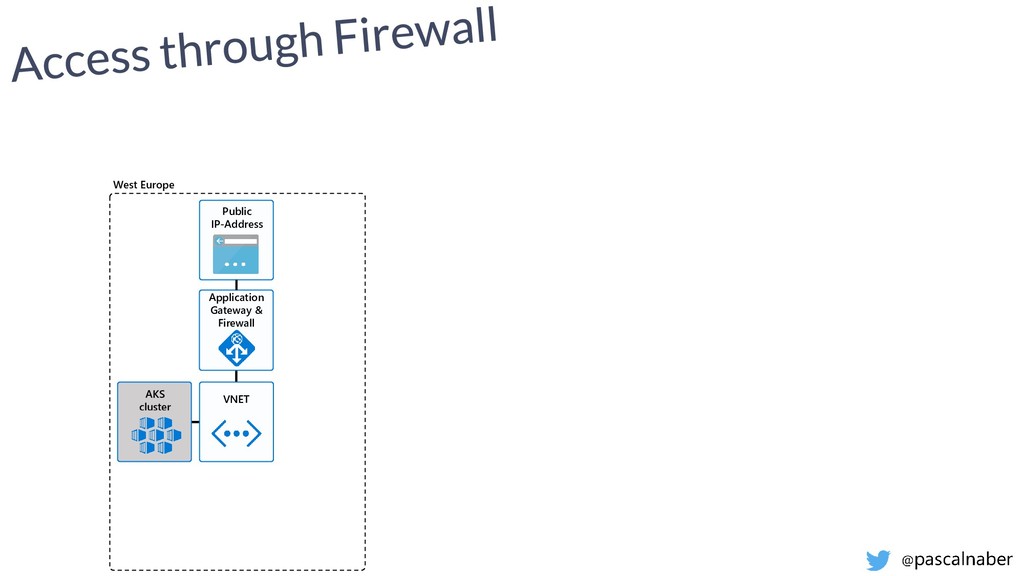 Access through Firewall

West Europe

Public IP-Address

Application Gateway & Firewall

AKS cluster

VNET

@pascalnaber